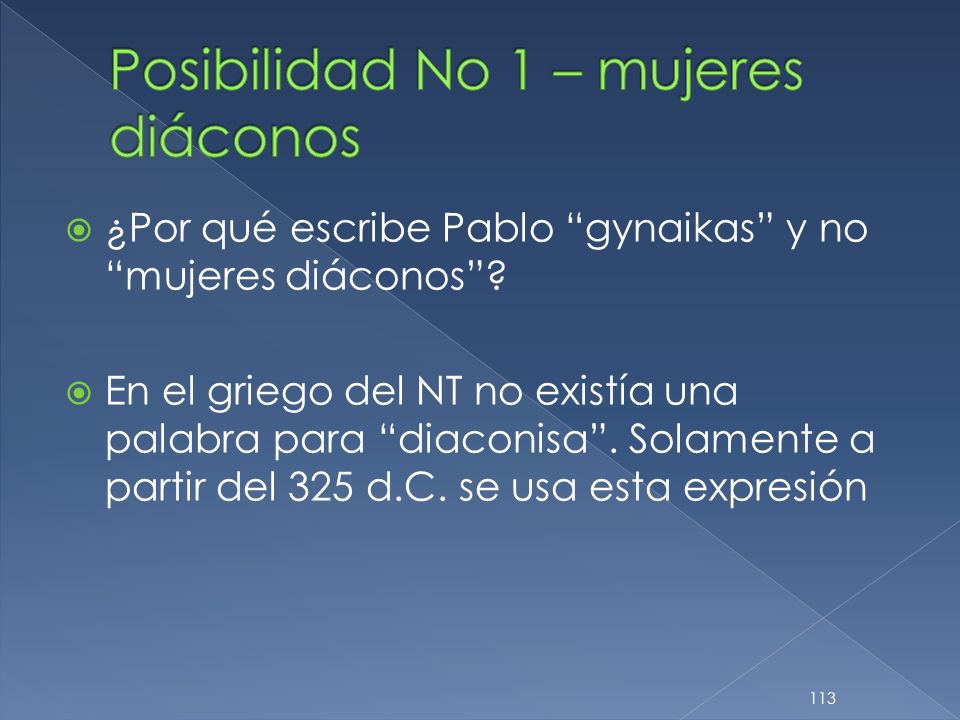 Posibilidad No 1 – mujeres diáconos

¿Por qué escribe Pablo “gynaikas” y no “mujeres diáconos”?

En el griego del NT no existía una palabra para “diaconisa”. Solamente a partir del 325 d.C. se usa esta expresión

113